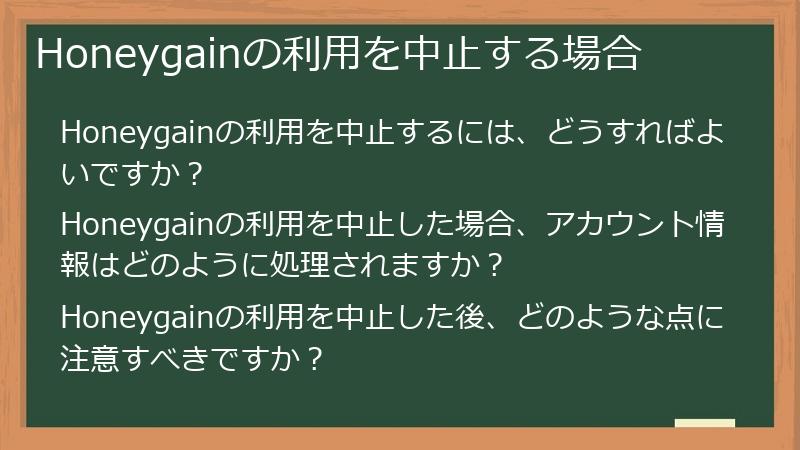 Honeygainの利用を中止する場合

Honeygainの利用を中止するには、どうすればよいですか？

Honeygainの利用を中止した場合、アカウント情報はどのように処理されますか？

Honeygainの利用を中止した後、どのような点に注意すべきですか？